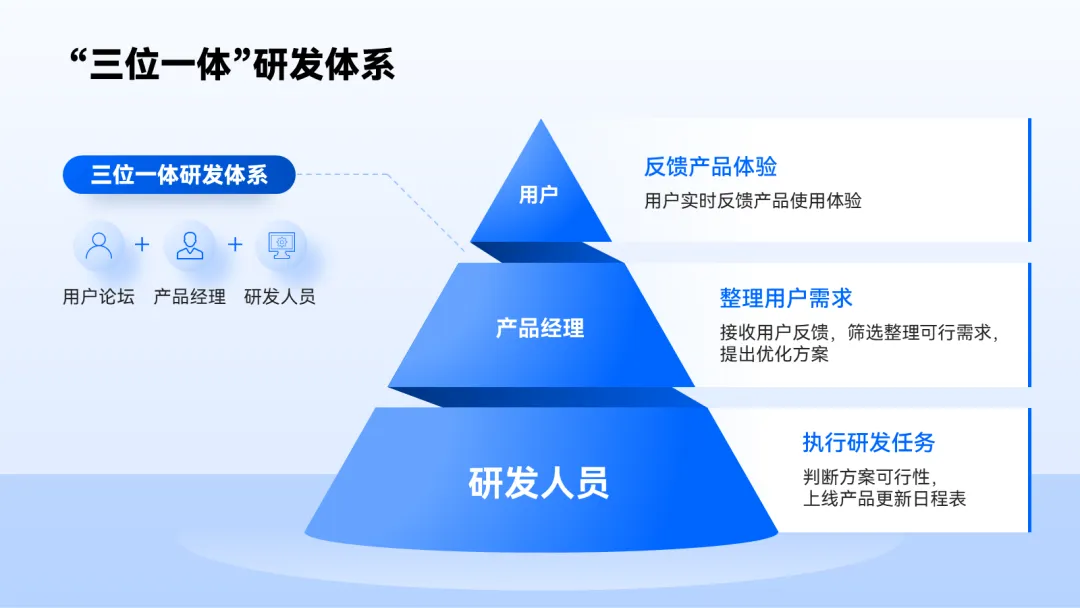 “三位一体”研发体系

三位一体研发体系

+ +

用户论坛 产品经理 研发人员

用户

反馈产品体验
用户实时反馈产品使用体验

产品经理

整理用户需求
接收用户反馈，筛选整理可行需求，提出优化方案

研发人员

执行研发任务
判断方案可行性，上线产品更新日程表